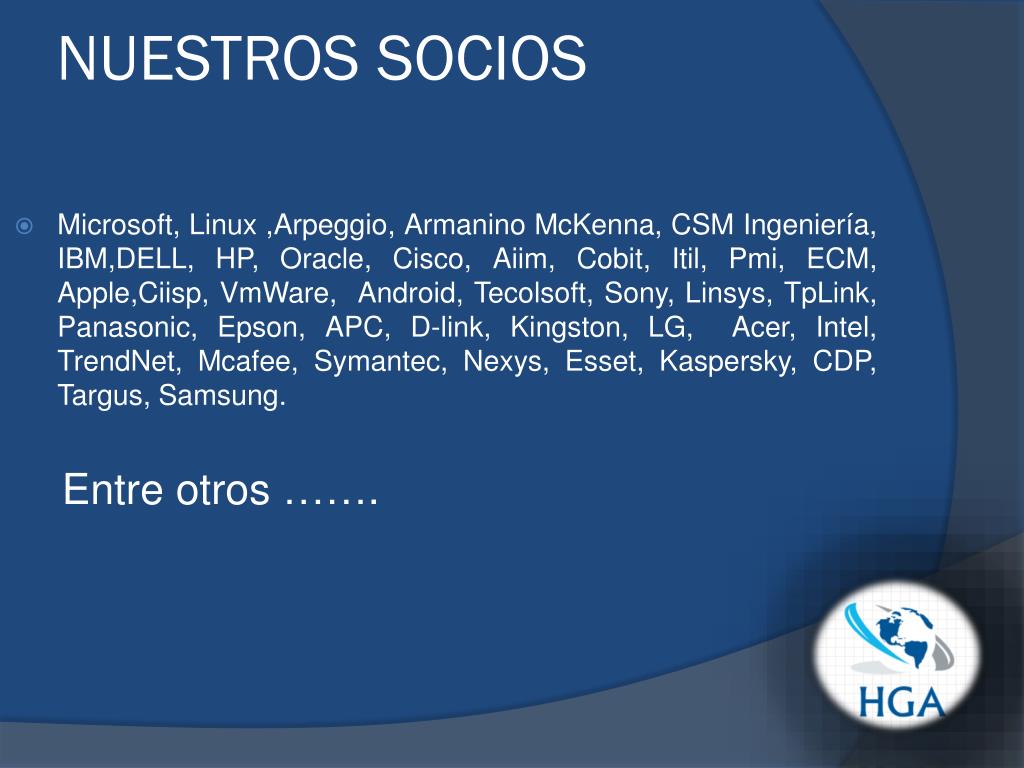 NUESTROS SOCIOS

Microsoft, Linux ,Arpeggio, Armanino McKenna, CSM Ingeniería, IBM,DELL, HP, Oracle, Cisco, Aiim, Cobit, Itil, Pmi, ECM, Apple,Ciisp, VmWare, Android, Tecolsoft, Sony, Linsys, TpLink, Panasonic, Epson, APC, D-link, Kingston, LG, Acer, Intel, TrendNet, Mcafee, Symantec, Nexys, Esset, Kaspersky, CDP, Targus, Samsung.

Entre otros …….

HGA